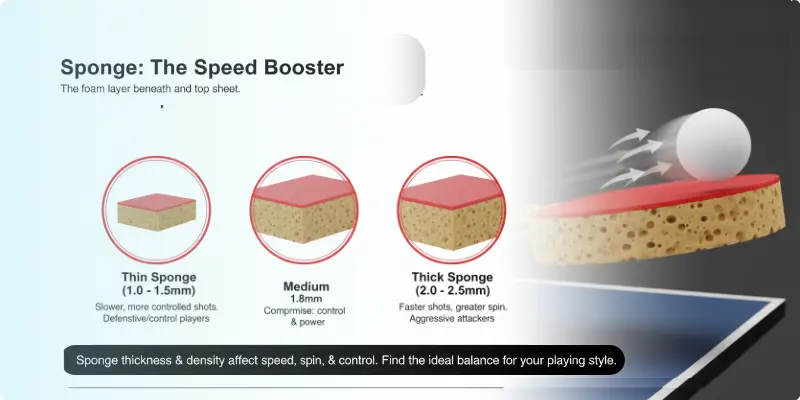 Sponge: The Speed Booster

The foam layer beneath and top sheet.

Thin Sponge
(1.0 - 1.5mm)
Slower, more controlled shots.
Defenstive/control players

Medium
1.8mm
Comprmise: control & power

Thick Sponge
(2.0 - 2.5mm)
Faster shots, greater spin.
Aggressive attackers

Sponge thickness & density affect speed, spin, & control. Find the ideal balance for your playing style.